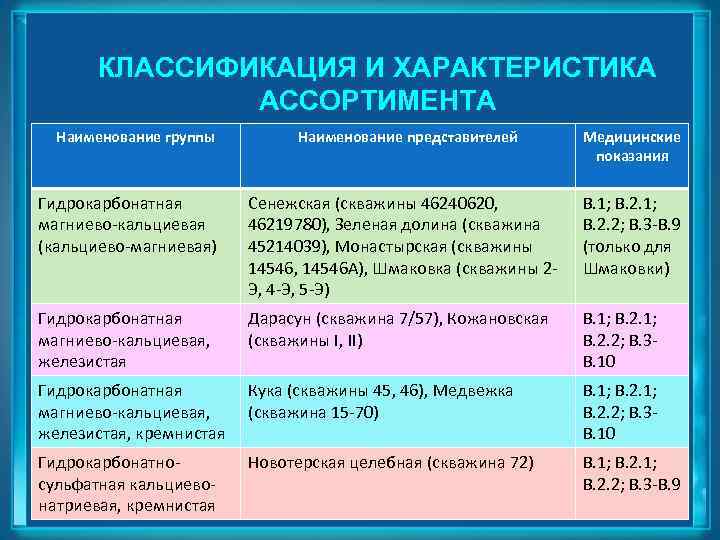 КЛАССИФИКАЦИЯ И ХАРАКТЕРИСТИКА АССОРТИМЕНТА

| Наименование группы | Наименование представителей | Медицинские показания |
|---|---|---|
| Гидрокарбонатная магниево-кальциевая (кальциево-магниевая) | Сенежская (скважины 46240620, 46219780), Зеленая долина (скважина 45214039), Монастырская (скважины 14546, 14546А), Шмаковка (скважины 2-Э, 4-Э, 5-Э) | В.1; В.2.1; В.2.2; В.3-В.9 (только для Шмаковки) |
| Гидрокарбонатная магниево-кальциевая, железистая | Дарасун (скважина 7/57), Кожановская (скважины I, II) | В.1; В.2.1; В.2.2; В.3-В.10 |
| Гидрокарбонатная магниево-кальциевая, железистая, кремнистая | Кука (скважины 45, 46), Медвежка (скважина 15-70) | В.1; В.2.1; В.2.2; В.3-В.10 |
| Гидрокарбонатно-сульфатная кальциево-натриевая, кремнистая | Новотерская целебная (скважина 72) | В.1; В.2.1; В.2.2; В.3-В.9 |